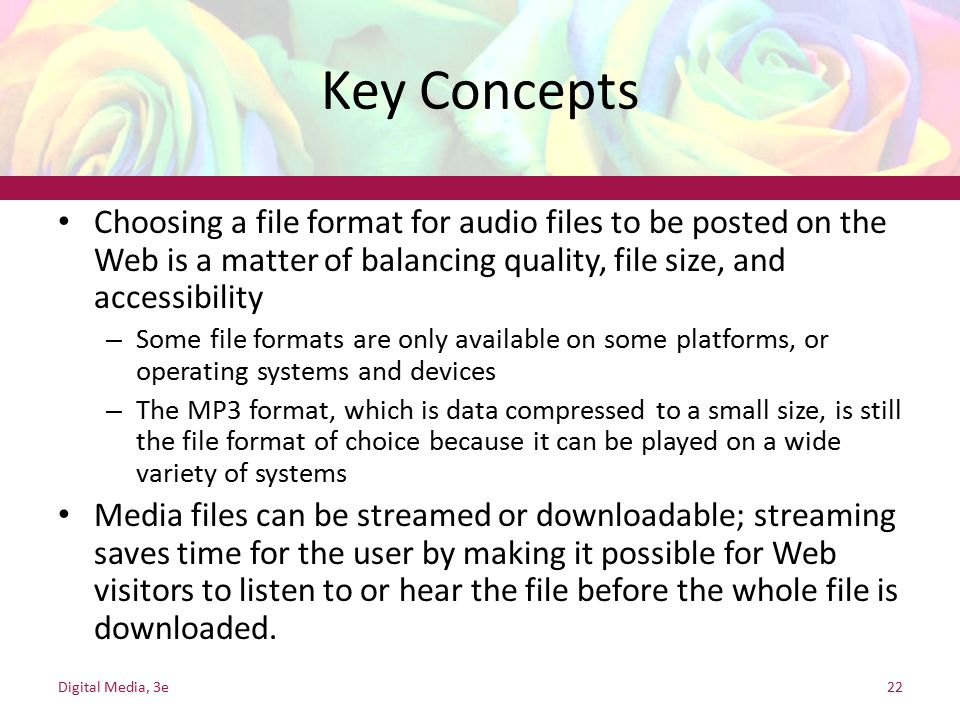 Key Concepts

• Choosing a file format for audio files to be posted on the Web is a matter of balancing quality, file size, and accessibility

– Some file formats are only available on some platforms, or operating systems and devices

– The MP3 format, which is data compressed to a small size, is still the file format of choice because it can be played on a wide variety of systems

• Media files can be streamed or downloadable; streaming saves time for the user by making it possible for Web visitors to listen to or hear the file before the whole file is downloaded.

Digital Media, 3e

22